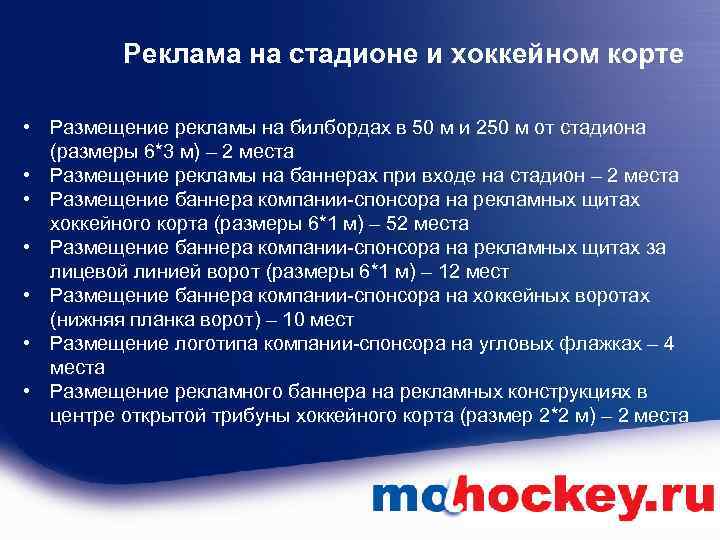 Реклама на стадионе и хоккейном корте

• Размещение рекламы на билбордах в 50 м и 250 м от стадиона (размеры 6*3 м) – 2 места
• Размещение рекламы на баннерах при входе на стадион – 2 места
• Размещение баннера компании-спонсора на рекламных щитах хоккейного корта (размеры 6*1 м) – 52 места
• Размещение баннера компании-спонсора на рекламных щитах за лицевой линией ворот (размеры 6*1 м) – 12 мест
• Размещение баннера компании-спонсора на хоккейных воротах (нижняя планка ворот) – 10 мест
• Размещение логотипа компании-спонсора на угловых флажках – 4 места
• Размещение рекламного баннера на рекламных конструкциях в центре открытой трибуны хоккейного корта (размер 2*2 м) – 2 места

mohockey.ru